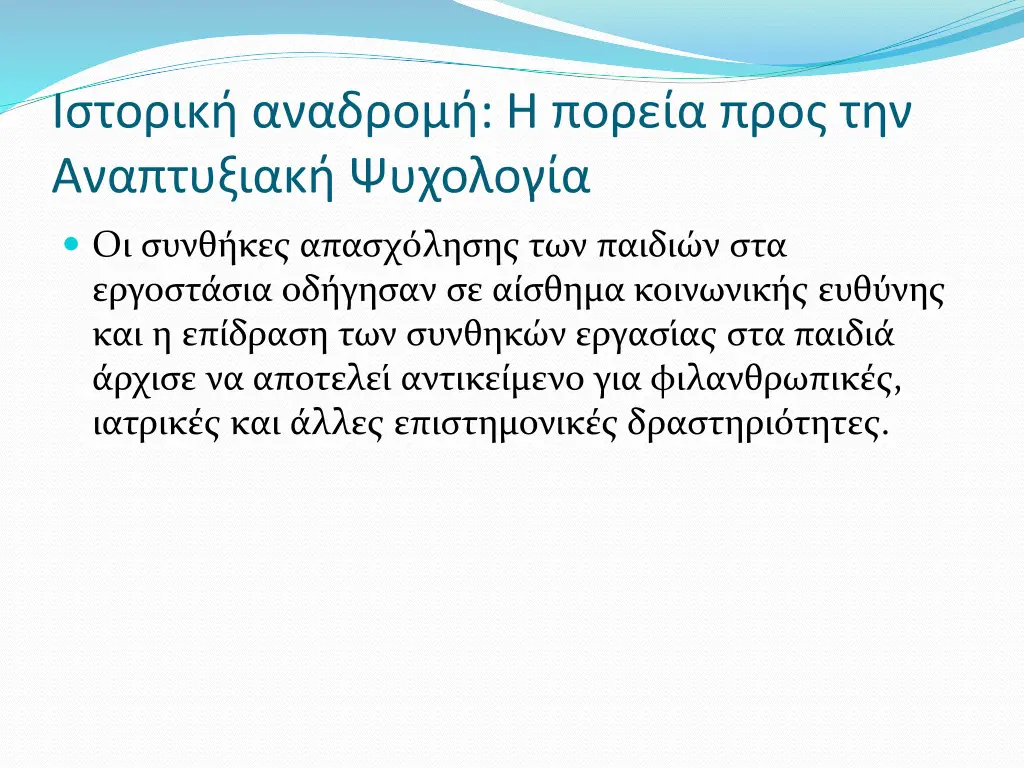 Ιστορική αναδρομή: Η πορεία προς την Αναπτυξιακή Ψυχολογία

Οι συνθήκες απασχόλησης των παιδιών στα εργοστάσια οδήγησαν σε αίσθημα κοινωνικής ευθύνης και η επίδραση των συνθηκών εργασίας στα παιδιά άρχισε να αποτελεί αντικείμενο για φιλανθρωπικές, ιατρικές και άλλες επιστημονικές δραστηριότητες.